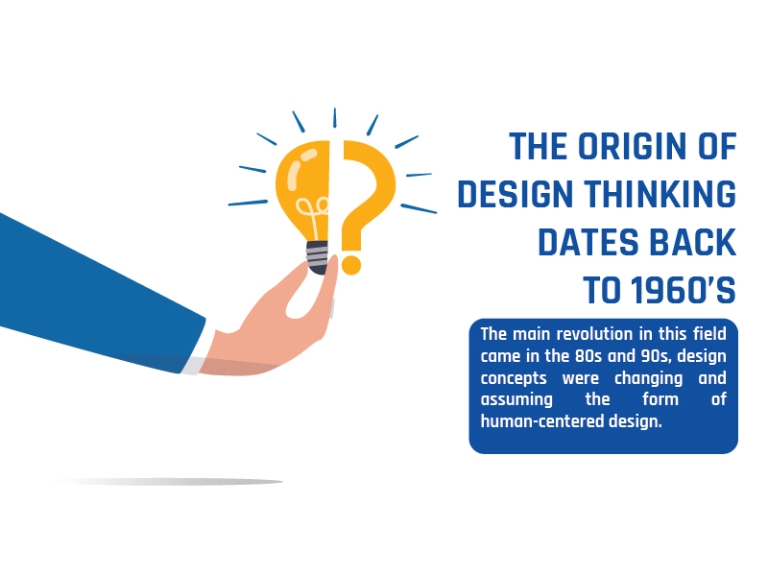 THE ORIGIN OF DESIGN THINKING DATES BACK TO 1960'S

The main revolution in this field came in the 80s and 90s, design concepts were changing and assuming the form of human-centered design.